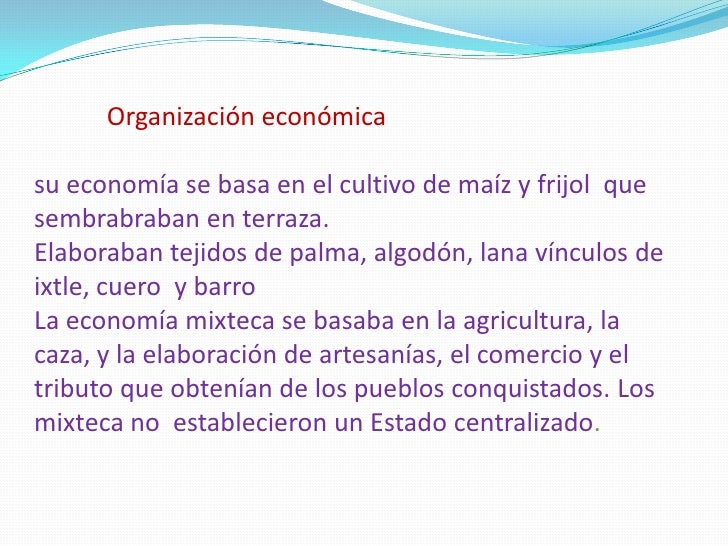 Organización económica

su economía se basa en el cultivo de maíz y frijol que sembrabraban en terraza.
Elaboraban tejidos de palma, algodón, lana vínculos de ixtle, cuero y barro
La economía mixteca se basaba en la agricultura, la caza, y la elaboración de artesanías, el comercio y el tributo que obtenían de los pueblos conquistados. Los mixteca no establecieron un Estado centralizado.